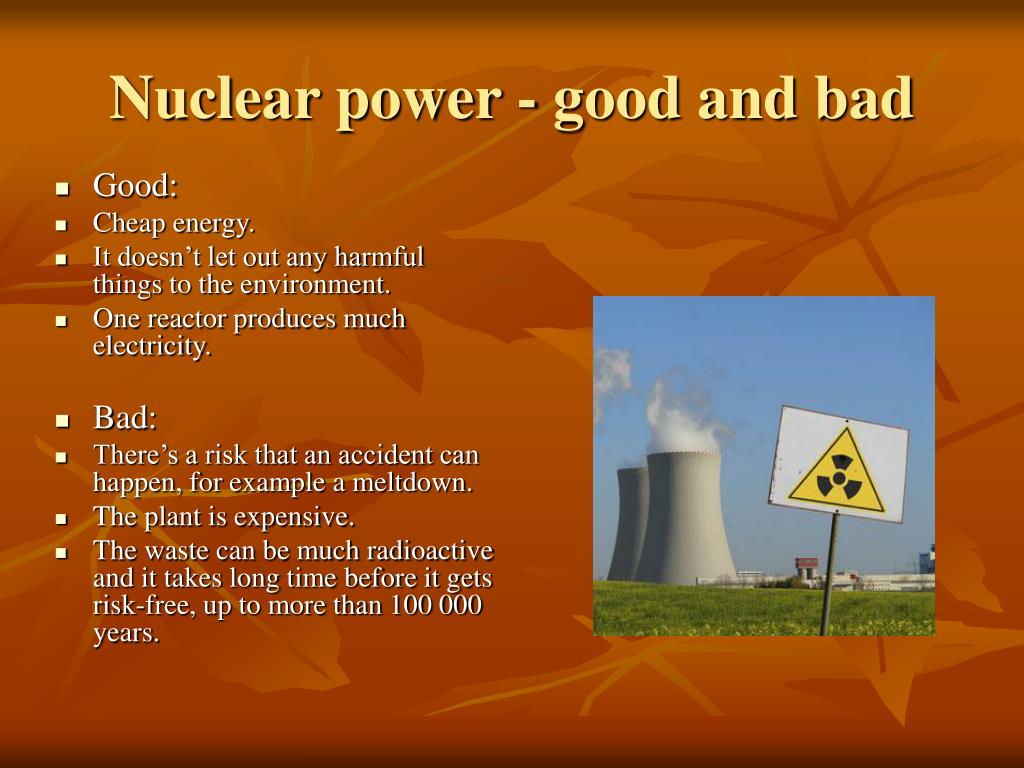 Nuclear power - good and bad

- Good:
- Cheap energy.
- It doesn’t let out any harmful things to the environment.
- One reactor produces much electricity.

- Bad:
- There’s a risk that an accident can happen, for example a meltdown.
- The plant is expensive.
- The waste can be much radioactive and it takes long time before it gets risk-free, up to more than 100 000 years.